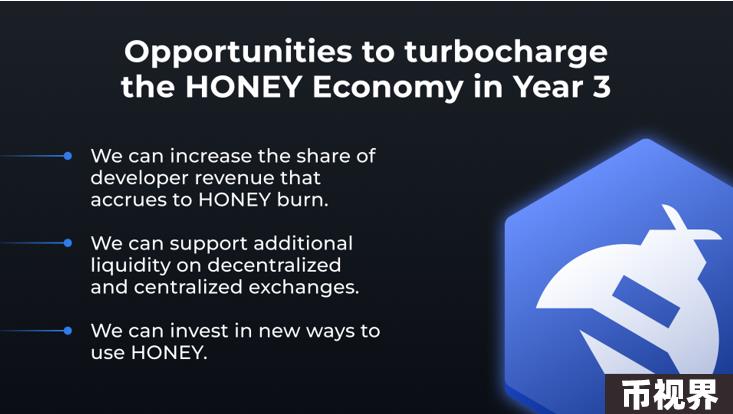 Opportunities to turbocharge the HONEY Economy in Year 3

We can increase the share of developer revenue that accrues to HONEY burn.

We can support additional liquidity on decentralized and centralized exchanges.

We can invest in new ways to use HONEY.

币视界